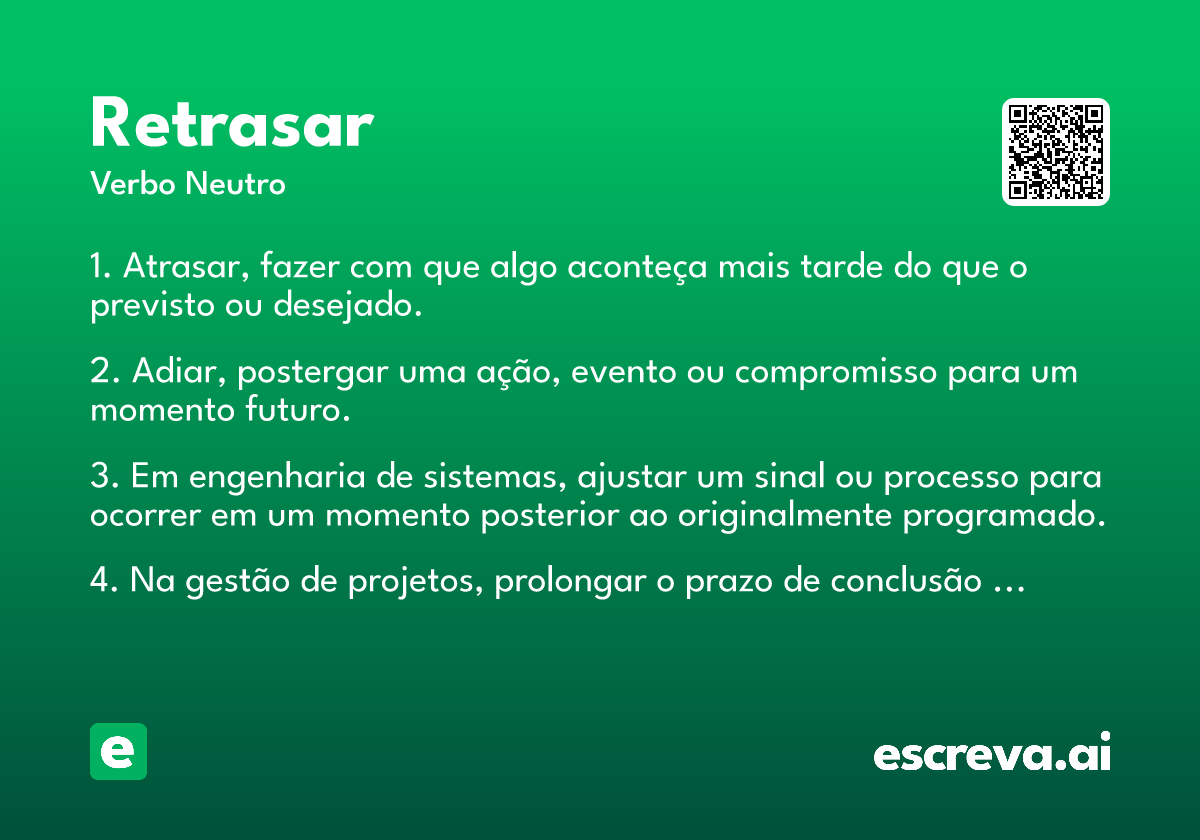 Retrasar

Verbo Neutro

1. Atrasar, fazer com que algo aconteça mais tarde do que o previsto ou desejado.

2. Adiar, postergar uma ação, evento ou compromisso para um momento futuro.

3. Em engenharia de sistemas, ajustar um sinal ou processo para ocorrer em um momento posterior ao originalmente programado.

4. Na gestão de projetos, prolongar o prazo de conclusão …

e

escreva.ai